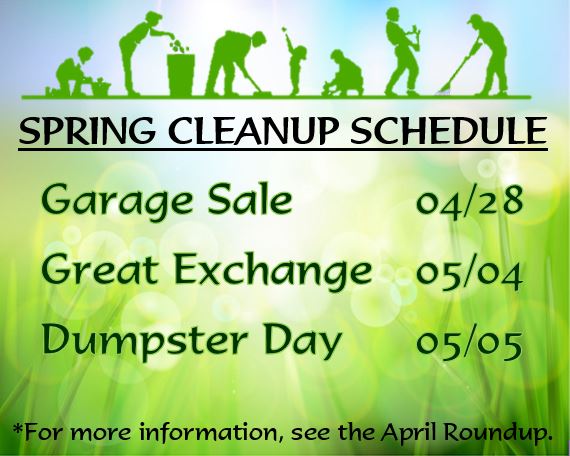 SPRING CLEANUP SCHEDULE

Garage Sale 04/28

Great Exchange 05/04

Dumpster Day 05/05

*For more information, see the April Roundup.